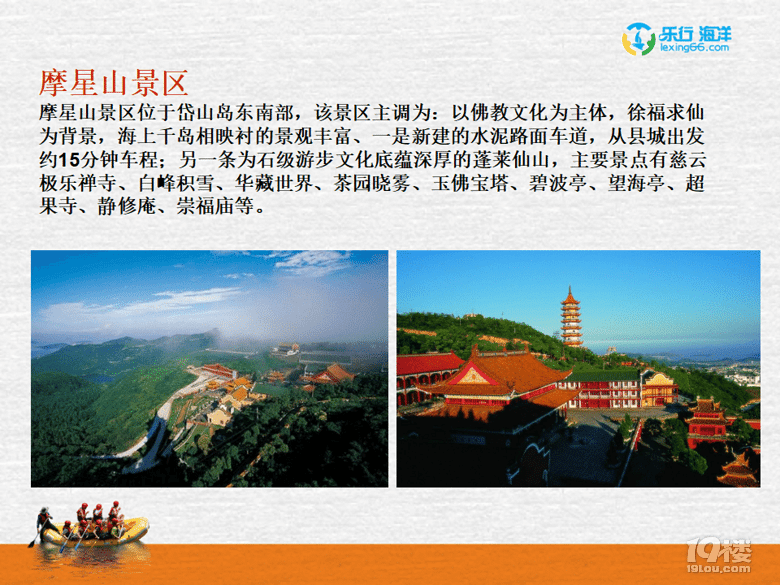 乐行 海洋
lexing66.com

摩星山景区

摩星山景区位于岱山岛东南部，该景区主调为：以佛教文化为主体，徐福求仙为背景，海上千岛相映衬的景观丰富、一是新建的水泥路面车道，从县城出发约15分钟车程；另一条为石级游步文化底蕴深厚的蓬莱仙山，主要景点有慈云极乐禅寺、白峰积雪、华藏世界、茶园晓雾、玉佛宝塔、碧波亭、望海亭、超果寺、静修庵、崇福庙等。

19楼
19lou.com